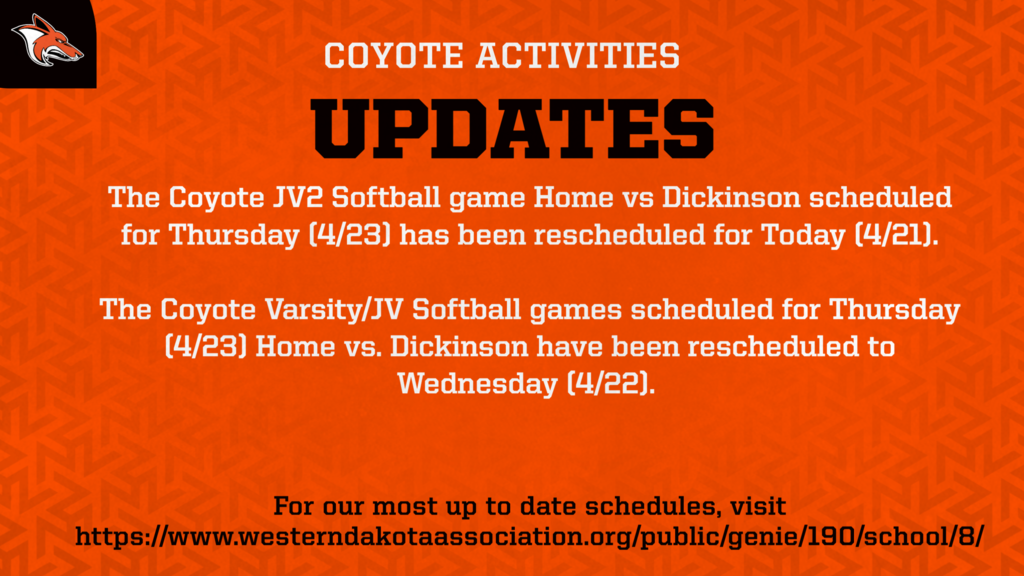 COYOTE ACTIVITIES

UPDATES

The Coyote JV2 Softball game Home vs Dickinson scheduled for Thursday (4/23) has been rescheduled for Today (4/21).

The Coyote Varsity/JV Softball games scheduled for Thursday (4/23) Home vs. Dickinson have been rescheduled to Wednesday (4/22).

For our most up to date schedules, visit https://www.westerndakotaassociation.org/public/genie/190/school/8/